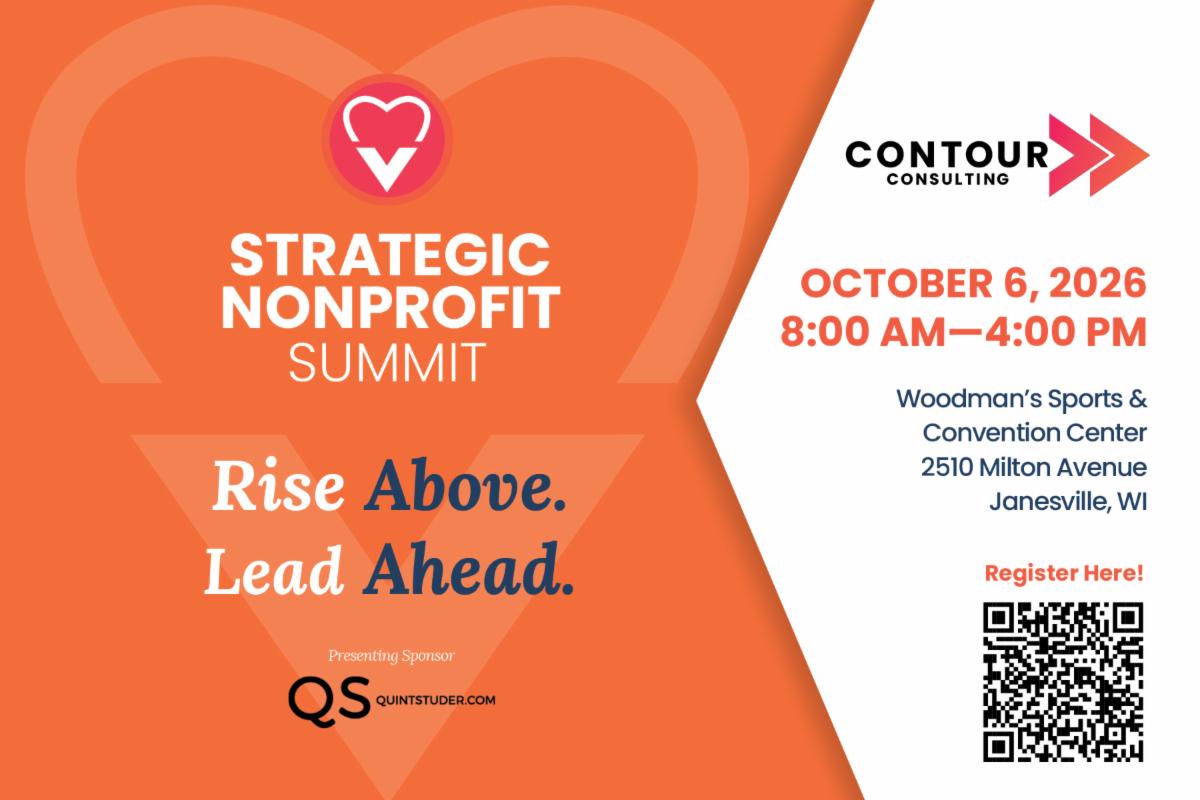 STRATEGIC NONPROFIT SUMMIT

Rise Above.
Lead Ahead.

Presenting Sponsor

QS QUINTSTUDER.COM

CONTOUR CONSULTING

OCTOBER 6, 2026
8:00 AM—4:00 PM

Woodman's Sports & Convention Center
2510 Milton Avenue
Janesville, WI

Register Here!